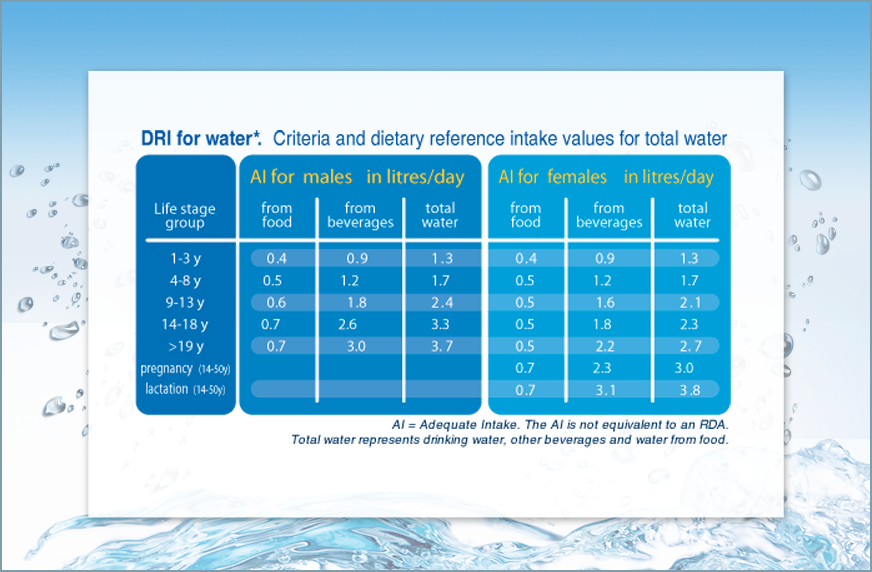 DRI for water*. Criteria and dietary reference intake values for total water

| Life stage group | AI for males in litres/day: from food | from beverages | total water | AI for females in litres/day: from food | from beverages | total water |
|---|---|---|---|---|---|---|
| 1-3 y | 0.4 | 0.9 | 1.3 | 0.4 | 0.9 | 1.3 |
| 4-8 y | 0.5 | 1.2 | 1.7 | 0.5 | 1.2 | 1.7 |
| 9-13 y | 0.6 | 1.8 | 2.4 | 0.5 | 1.6 | 2.1 |
| 14-18 y | 0.7 | 2.6 | 3.3 | 0.5 | 1.8 | 2.3 |
| >19 y | 0.7 | 3.0 | 3.7 | 0.5 | 2.2 | 2.7 |
| pregnancy (14-50y) | | | | 0.7 | 2.3 | 3.0 |
| lactation (14-50y) | | | | 0.7 | 3.1 | 3.8 |

AI = Adequate Intake. The AI is not equivalent to an RDA.
Total water represents drinking water, other beverages and water from food.